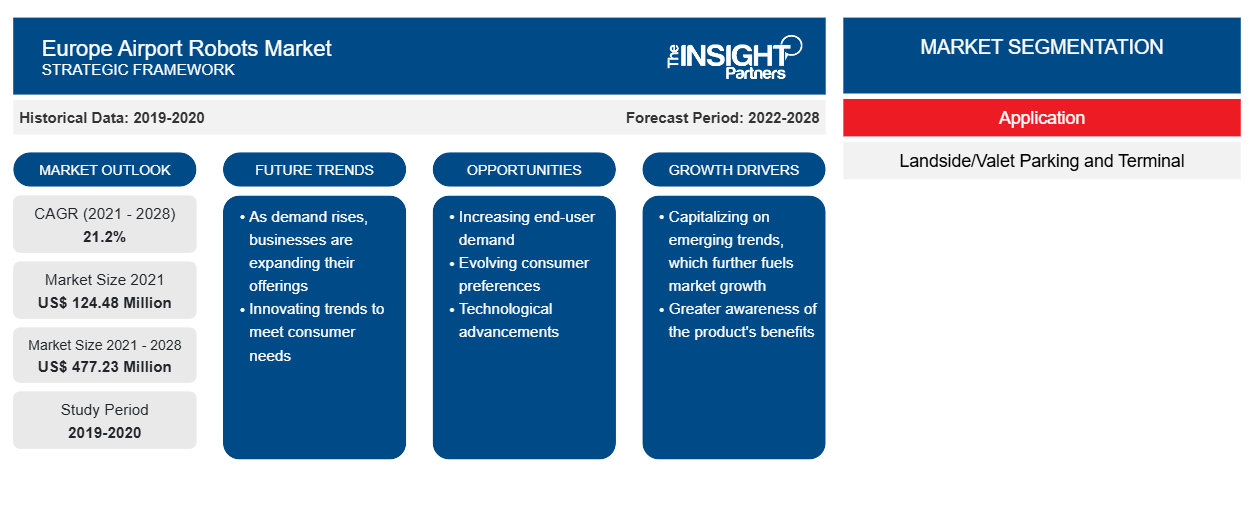 Europe Airport Robots Market
STRATEGIC FRAMEWORK

The INSIGHT Partners

Historical Data: 2019-2020

Forecast Period: 2022-2028

MARKET OUTLOOK

CAGR (2021 - 2028)
21.2%

Market Size 2021
US$ 124.48 Million

Market Size 2021 - 2028
US$ 477.23 Million

Study Period
2019-2020

FUTURE TRENDS

• As demand rises, businesses are expanding their offerings
• Innovating trends to meet consumer needs

OPPORTUNITIES

• Increasing end-user demand
• Evolving consumer preferences
• Technological advancements

GROWTH DRIVERS

• Capitalizing on emerging trends, which further fuels market growth
• Greater awareness of the product's benefits

MARKET SEGMENTATION

Application

Landside/Valet Parking and Terminal